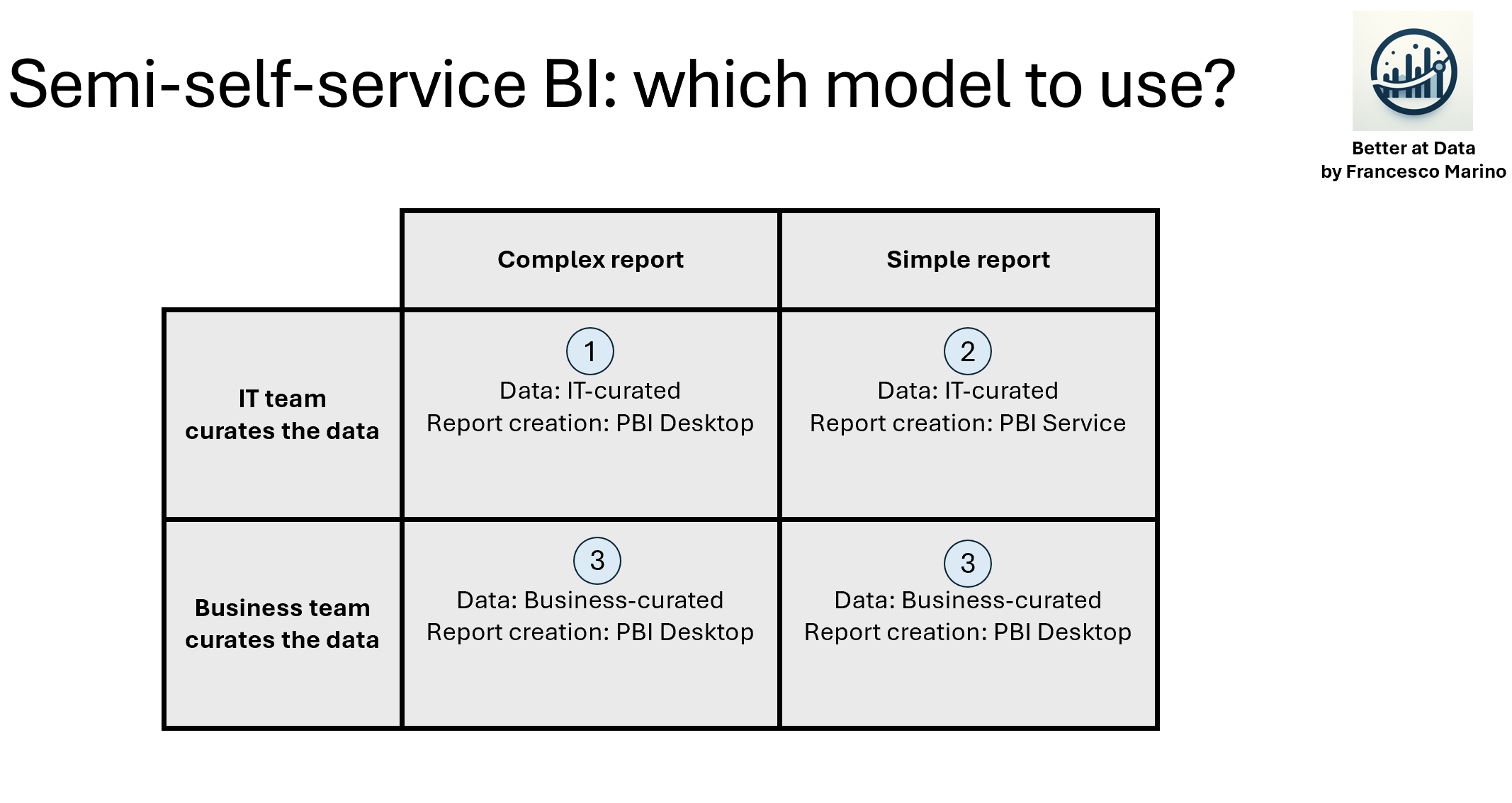 Semi-self-service BI: which model to use?

Better at Data
by Francesco Marino

| | Complex report | Simple report |
|---|---|---|
| IT team curates the data | 1 Data: IT-curated Report creation: PBI Desktop | 2 Data: IT-curated Report creation: PBI Service |
| Business team curates the data | 3 Data: Business-curated Report creation: PBI Desktop | 3 Data: Business-curated Report creation: PBI Desktop |